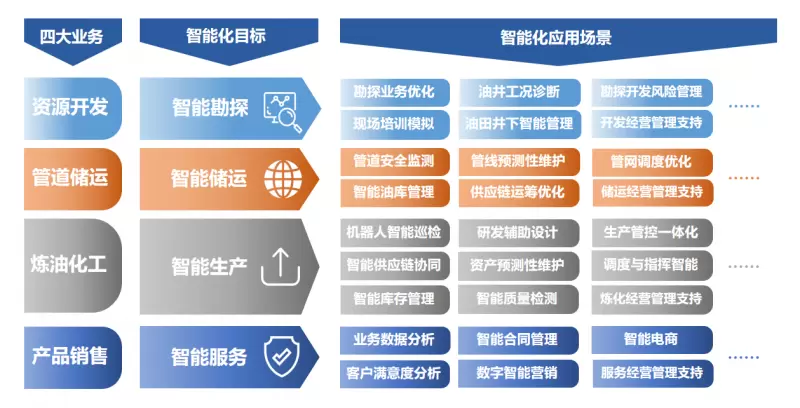 四大业务

智能化目标

智能化应用场景

资源开发

智能勘探

勘探业务优化

油井工况诊断

勘探开发风险管理

现场培训模拟

油田井下智能管理

开发经营管理支持

……

管道储运

智能储运

管道安全监测

管线预测性维护

管网调度优化

智能油库管理

供应链运筹优化

储运经营管理支持

……

炼油化工

智能生产

机器人智能巡检

研发辅助设计

生产管控一体化

智能供应链协同

资产预测性维护

调度与指挥智能

智能库存管理

智能质量检测

炼化经营管理支持

……

产品销售

智能服务

业务数据分析

智能合同管理

智能电商

客户满意度分析

数字智能营销

服务经营管理支持

……